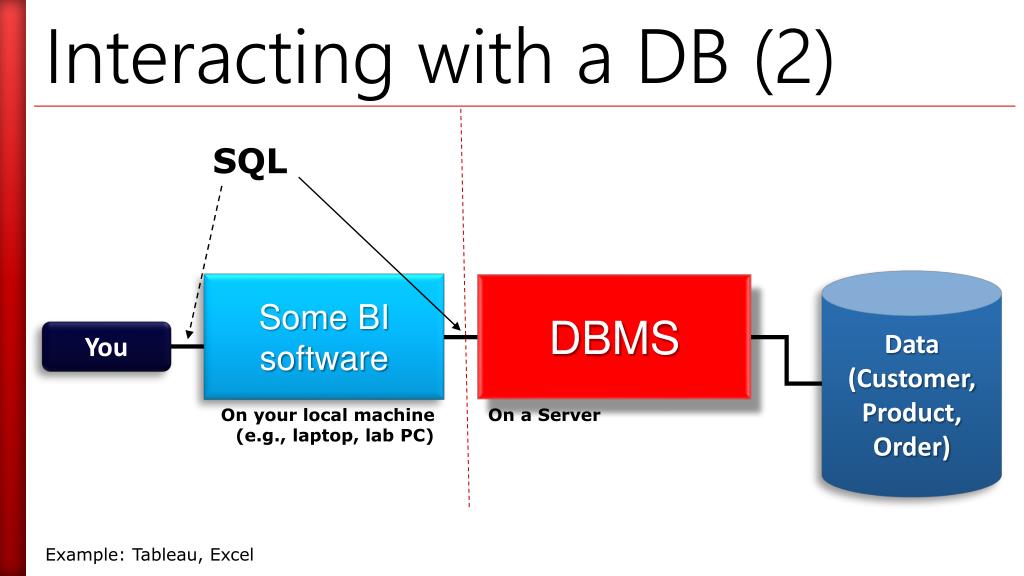 Interacting with a DB (2)

SQL

You

Some BI software

DBMS

Data (Customer, Product, Order)

On your local machine (e.g., laptop, lab PC)

On a Server

Example: Tableau, Excel